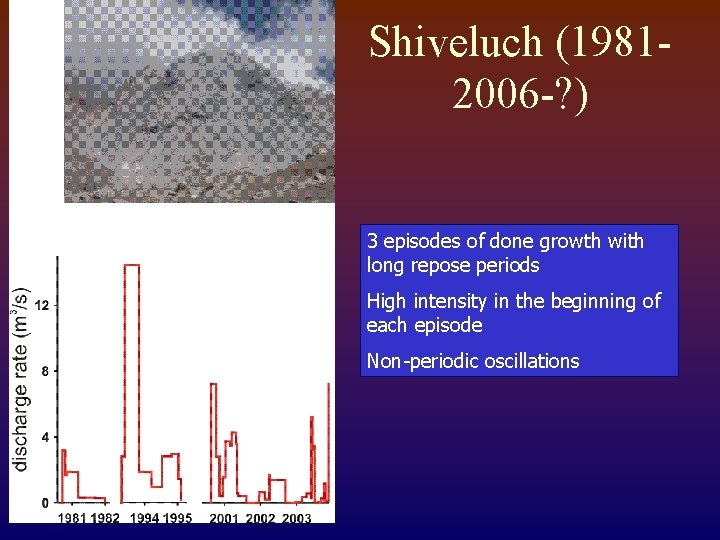 Shiveluch (1981-2006-?)

3 episodes of done growth with long repose periods

High intensity in the beginning of each episode

Non-periodic oscillations

discharge rate ($m^3/s$)

12

8

4

0

1981 1982

1994 1995

2001 2002 2003